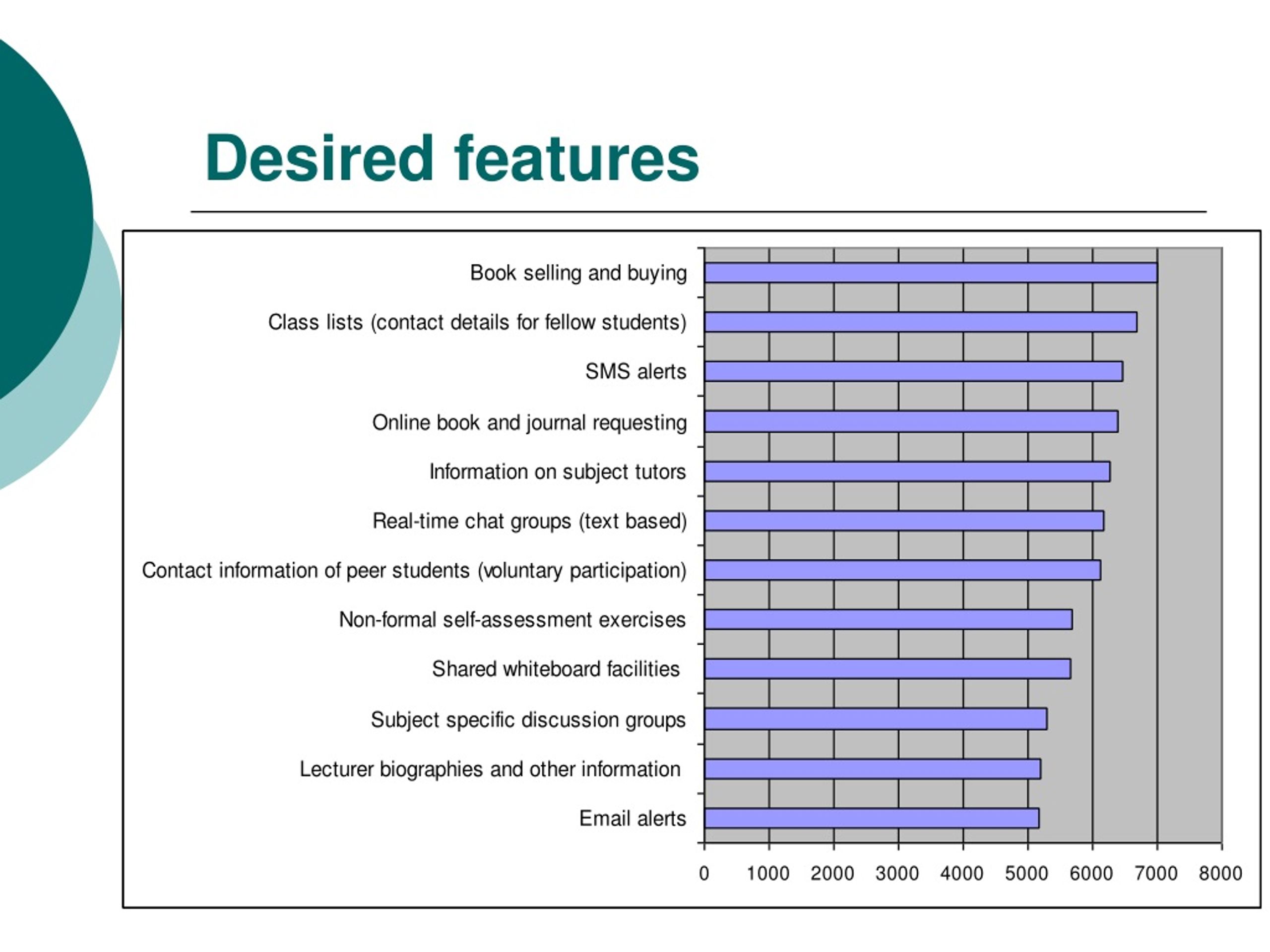 Desired features

Book selling and buying
Class lists (contact details for fellow students)
SMS alerts
Online book and journal requesting
Information on subject tutors
Real-time chat groups (text based)
Contact information of peer students (voluntary participation)
Non-formal self-assessment exercises
Shared whiteboard facilities
Subject specific discussion groups
Lecturer biographies and other information
Email alerts

0 1000 2000 3000 4000 5000 6000 7000 8000